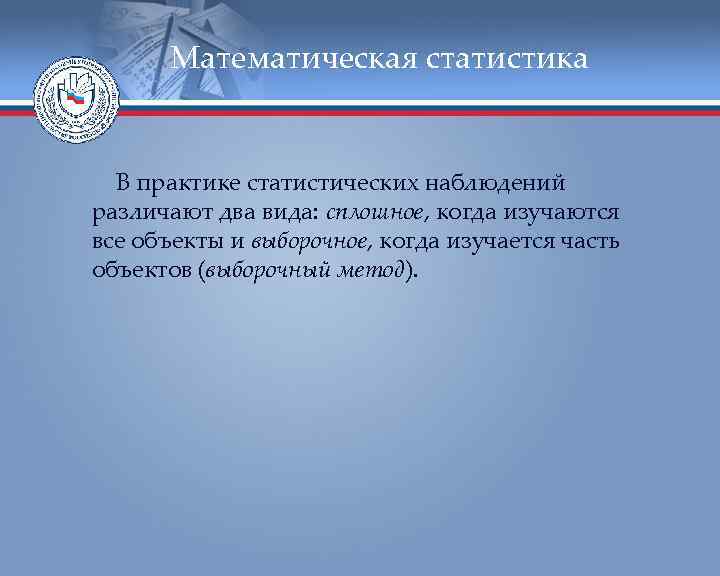 Математическая статистика

В практике статистических наблюдений различают два вида: сплошное, когда изучаются все объекты и выборочное, когда изучается часть объектов (выборочный метод).